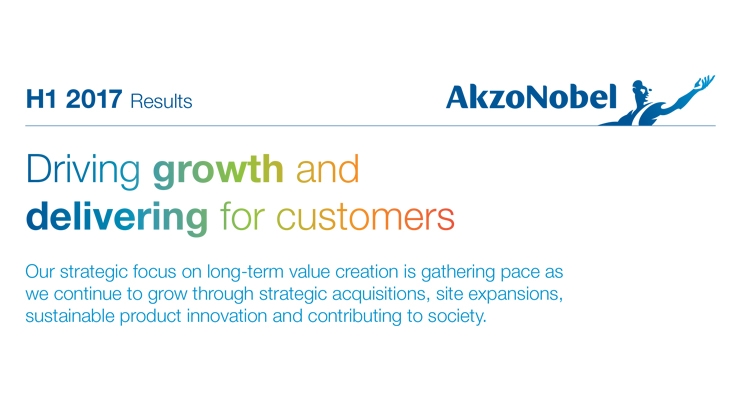 H1 2017 Results

AkzoNobel

Driving growth and delivering for customers

Our strategic focus on long-term value creation is gathering pace as we continue to grow through strategic acquisitions, site expansions, sustainable product innovation and contributing to society.